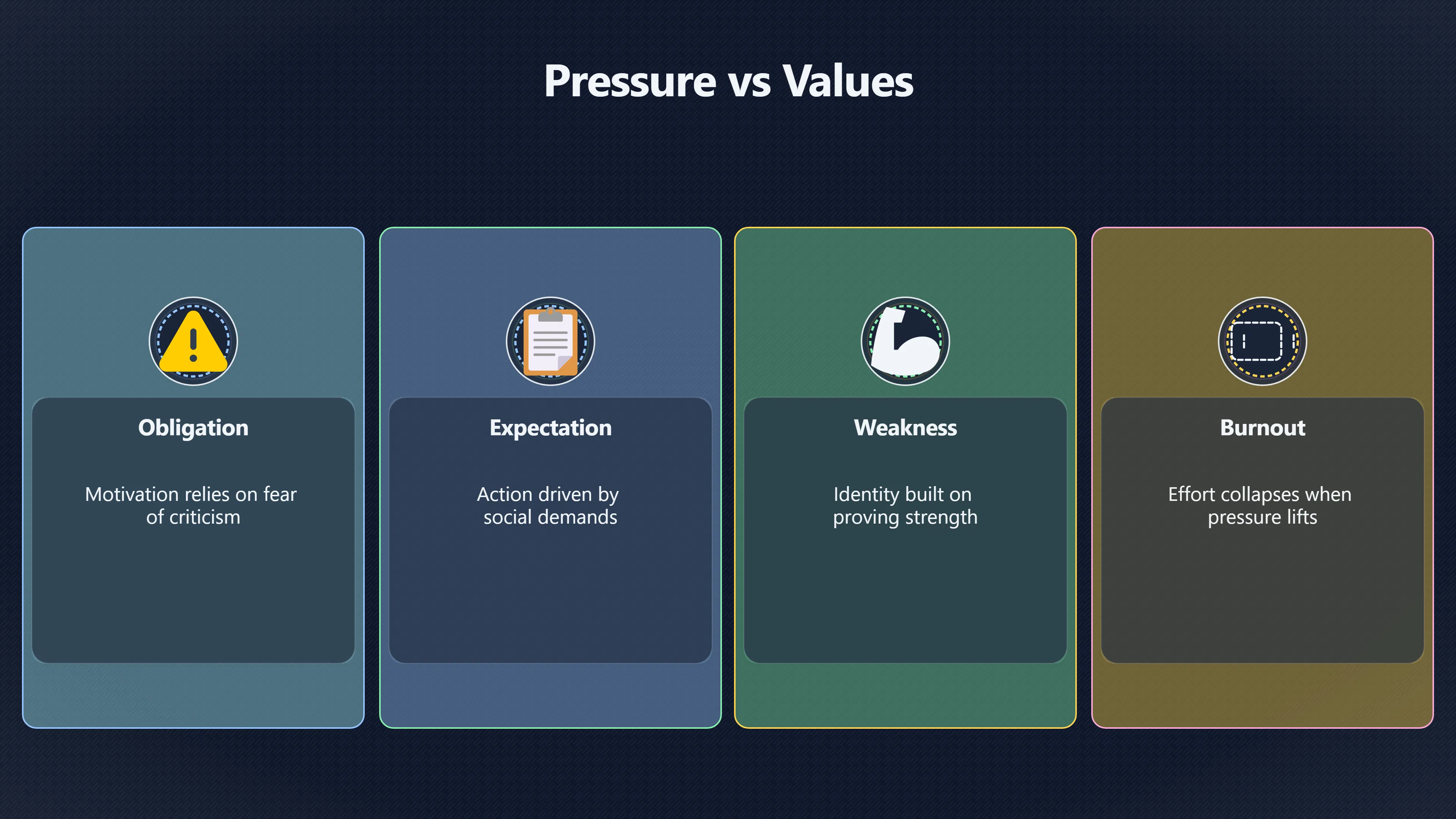 Pressure vs Values

Obligation

Motivation relies on fear of criticism

Expectation

Action driven by social demands

Weakness

Identity built on proving strength

Burnout

Effort collapses when pressure lifts